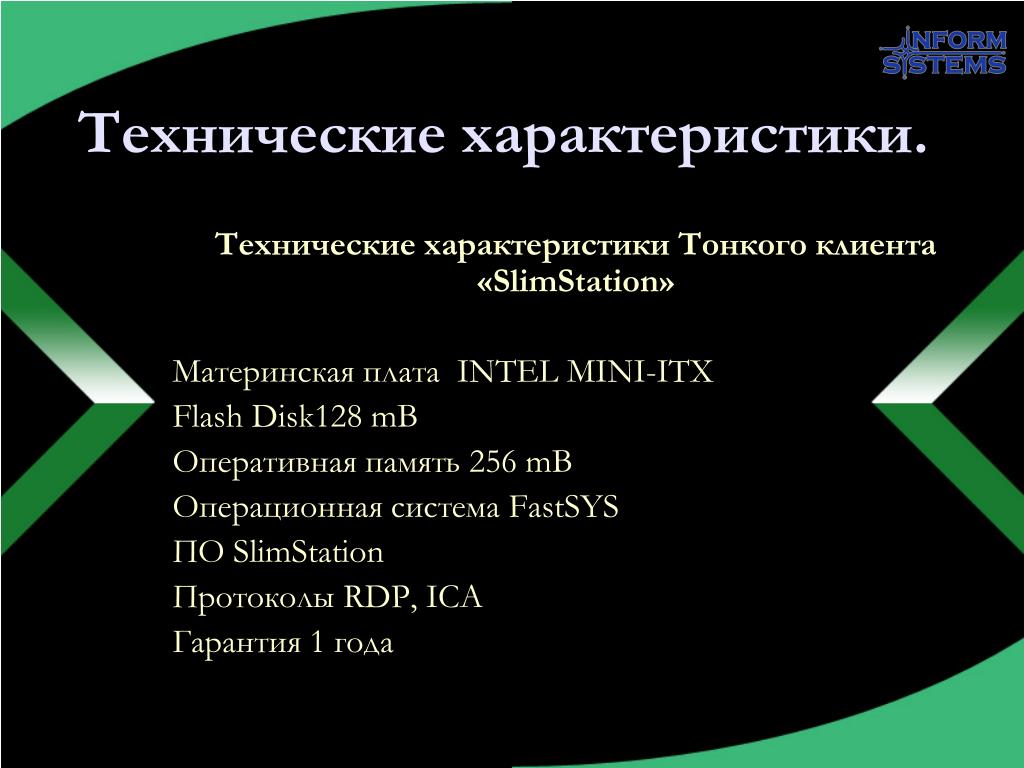 INFORM SYSTEMS

Технические характеристики.

Технические характеристики Тонкого клиента «SlimStation»

Материнская плата INTEL MINI-ITX
Flash Disk128 mB
Оперативная память 256 mB
Операционная система FastSYS
ПО SlimStation
Протоколы RDP, ICA
Гарантия 1 года